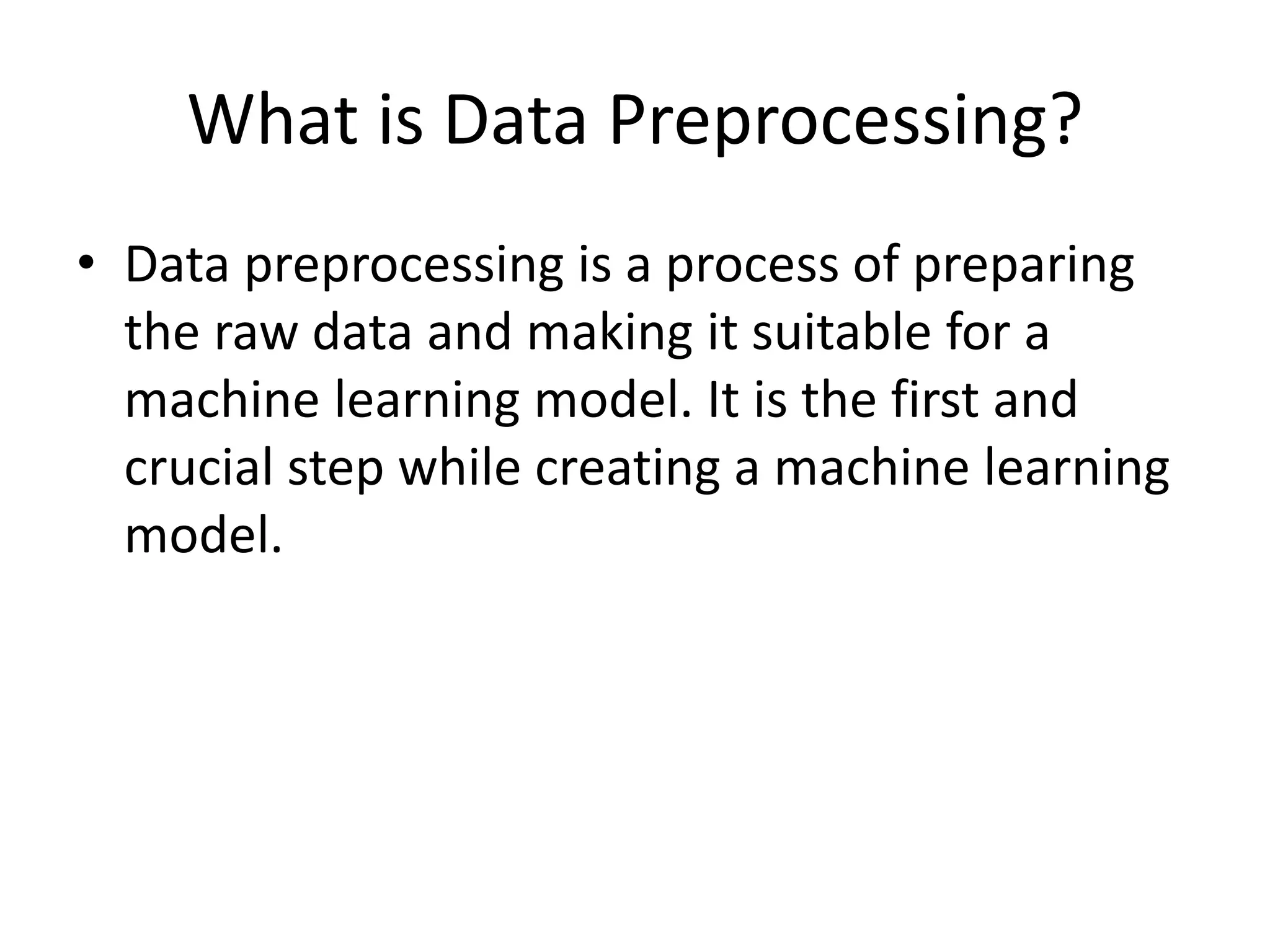 What is Data Preprocessing?

• Data preprocessing is a process of preparing the raw data and making it suitable for a machine learning model. It is the first and crucial step while creating a machine learning model.